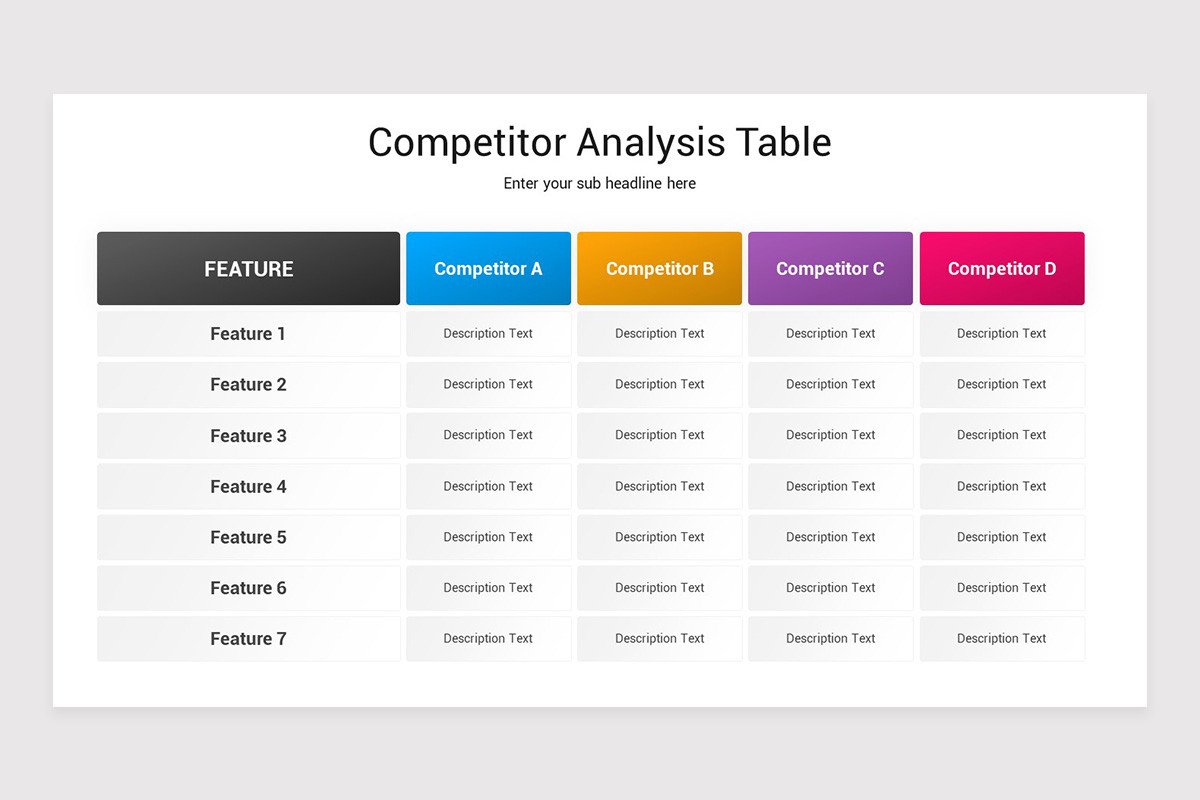 Competitor Analysis Table

Enter your sub headline here

| FEATURE | Competitor A | Competitor B | Competitor C | Competitor D |
|---|---|---|---|---|
| Feature 1 | Description Text | Description Text | Description Text | Description Text |
| Feature 2 | Description Text | Description Text | Description Text | Description Text |
| Feature 3 | Description Text | Description Text | Description Text | Description Text |
| Feature 4 | Description Text | Description Text | Description Text | Description Text |
| Feature 5 | Description Text | Description Text | Description Text | Description Text |
| Feature 6 | Description Text | Description Text | Description Text | Description Text |
| Feature 7 | Description Text | Description Text | Description Text | Description Text |